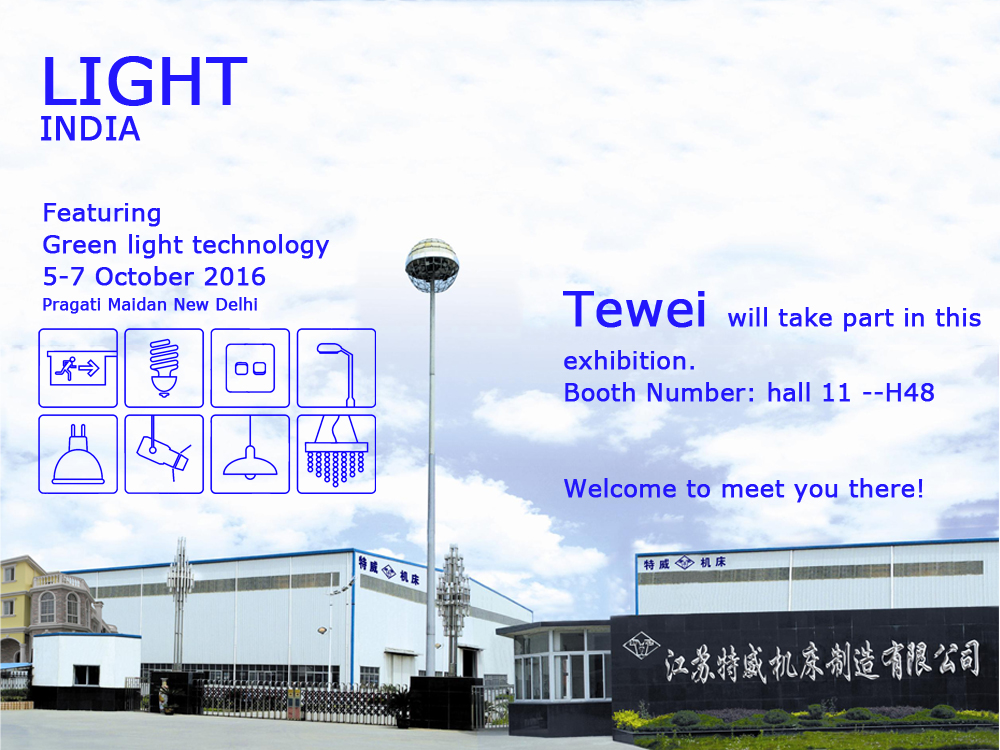 LIGHT
INDIA

Featuring
Green light technology
5-7 October 2016
Pragati Maidan New Delhi

Tewei will take part in this exhibition.
Booth Number: hall 11 --H48

Welcome to meet you there!

特威 机床

特威 机床

江苏特威机床制造有限公司